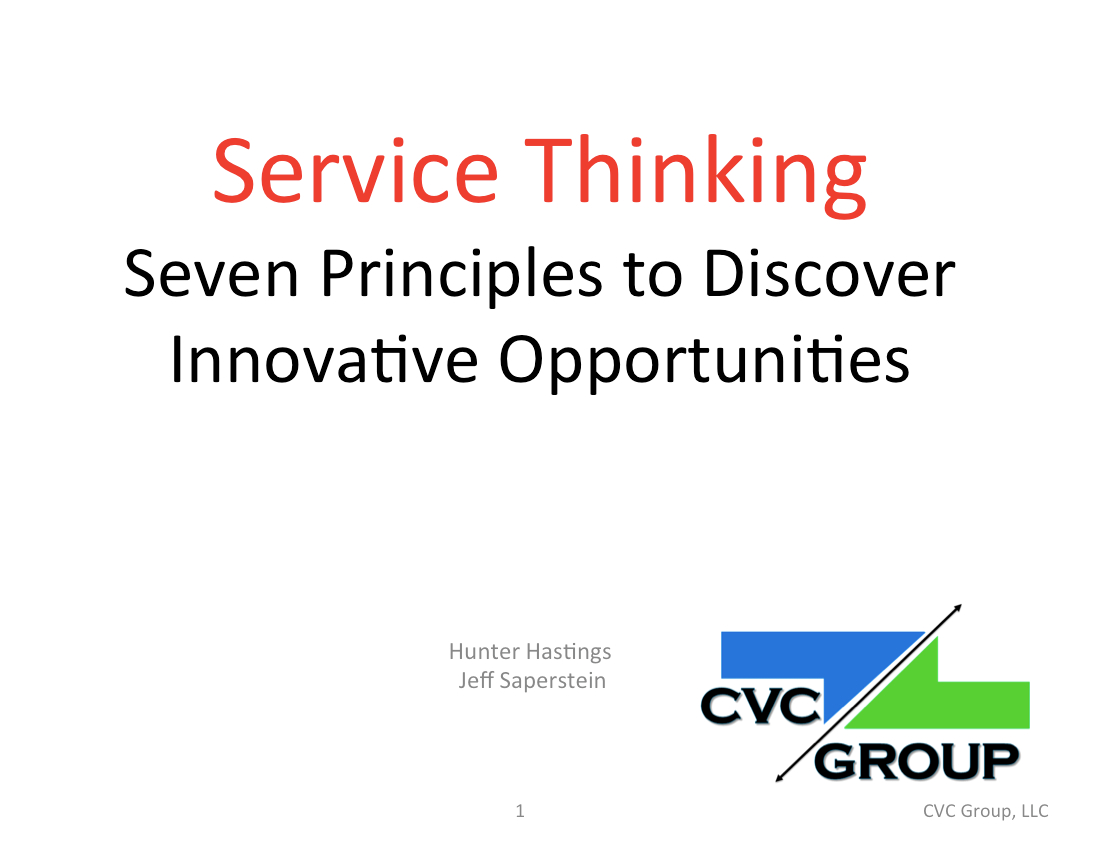 Service Thinking
Seven Principles to Discover Innovative Opportunities

Hunter Hastings
Jeff Saperstein

CVC GROUP

1

CVC Group, LLC